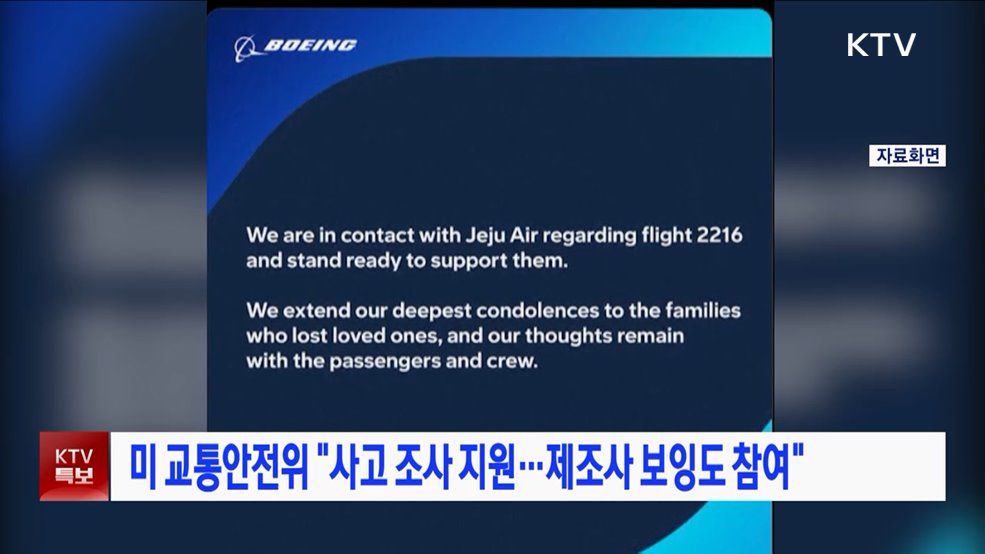 BOEING

KTV

자료화면

We are in contact with Jeju Air regarding flight 2216 and stand ready to support them.

We extend our deepest condolences to the families who lost loved ones, and our thoughts remain with the passengers and crew.

KTV 특보

미 교통안전위 "사고 조사 지원…제조사 보잉도 참여"